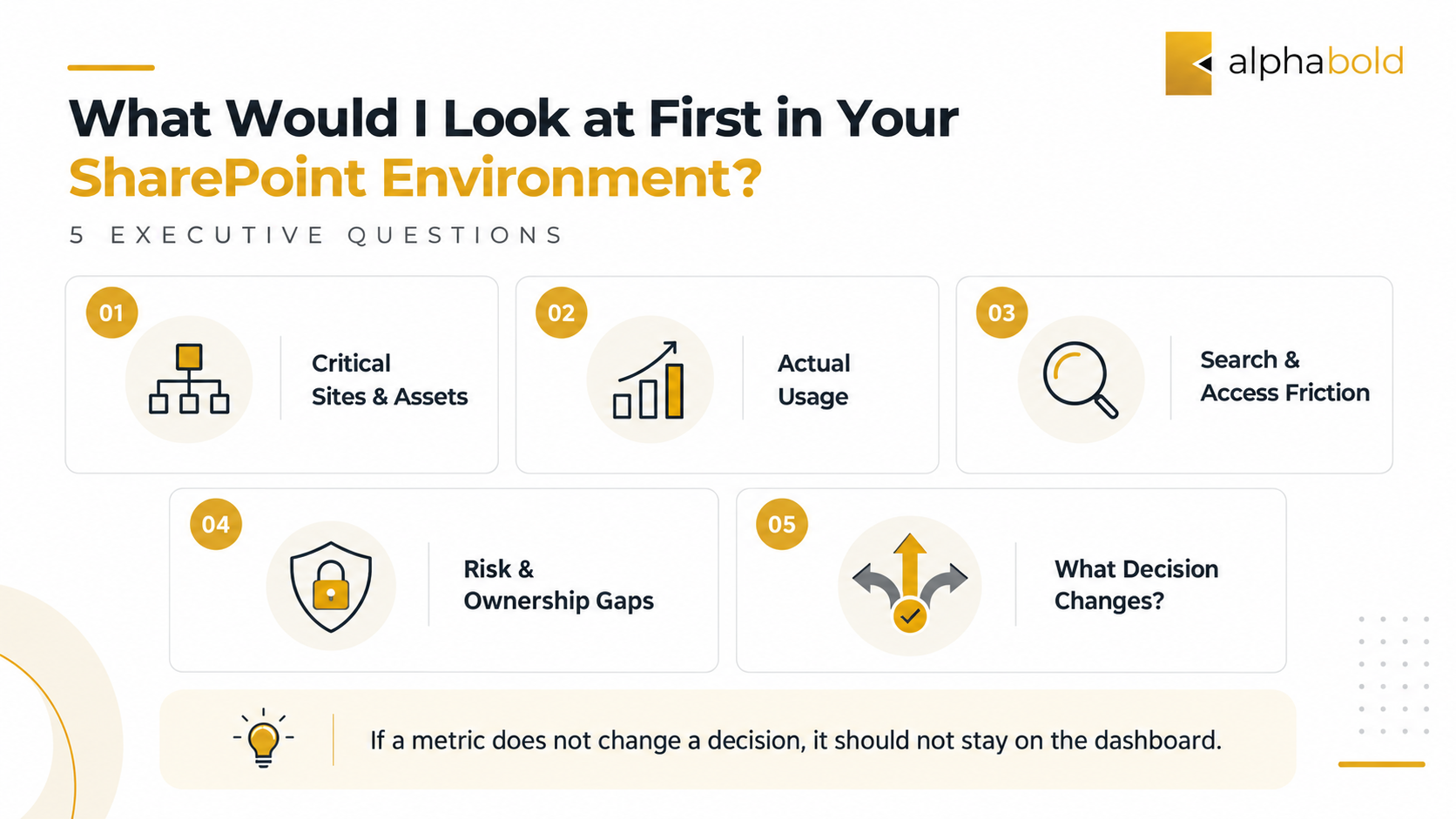 alphabold

What Would I Look at First in Your SharePoint Environment?

5 EXECUTIVE QUESTIONS

01
Critical Sites & Assets

02
Actual Usage

03
Search & Access Friction

04
Risk & Ownership Gaps

05
What Decision Changes?

If a metric does not change a decision, it should not stay on the dashboard.